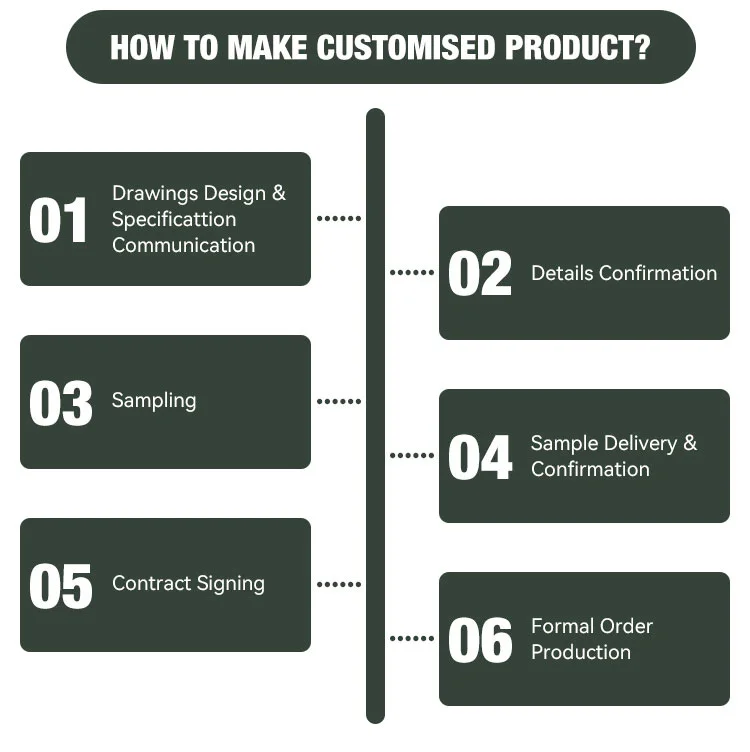 HOW TO MAKE CUSTOMISED PRODUCT?

01 Drawings Design & Specificattion Communication

02 Details Confirmation

03 Sampling

04 Sample Delivery & Confirmation

05 Contract Signing

06 Formal Order Production